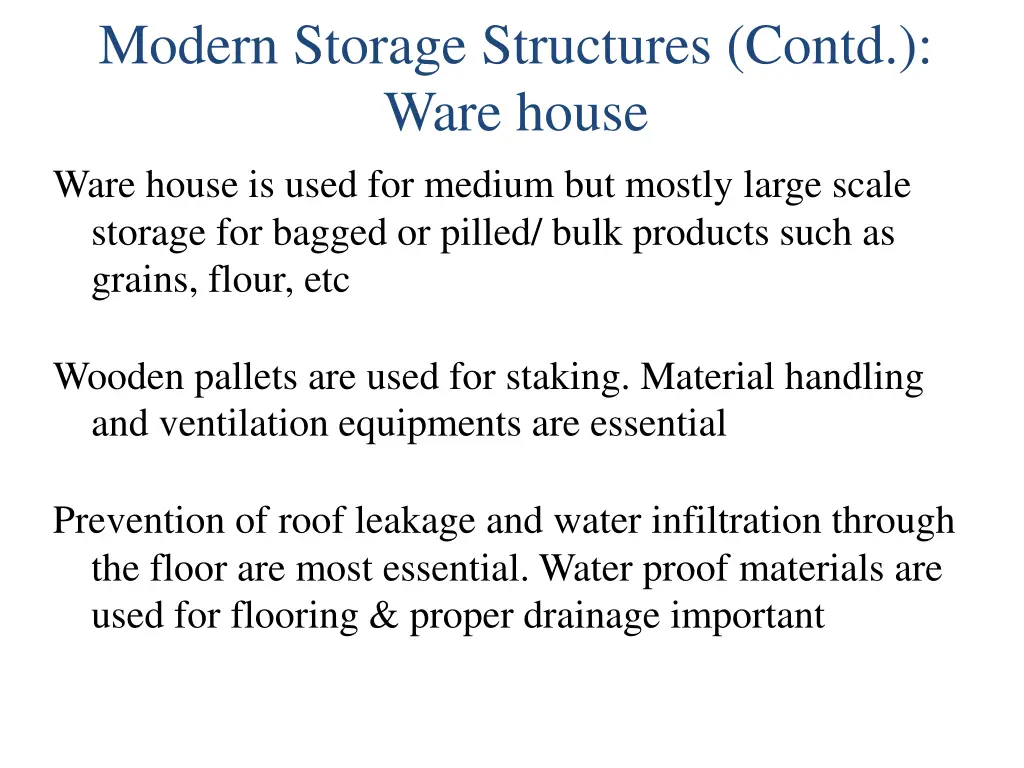 Modern Storage Structures (Contd.): Ware house

Ware house is used for medium but mostly large scale storage for bagged or pilled/ bulk products such as grains, flour, etc

Wooden pallets are used for staking. Material handling and ventilation equipments are essential

Prevention of roof leakage and water infiltration through the floor are most essential. Water proof materials are used for flooring & proper drainage important